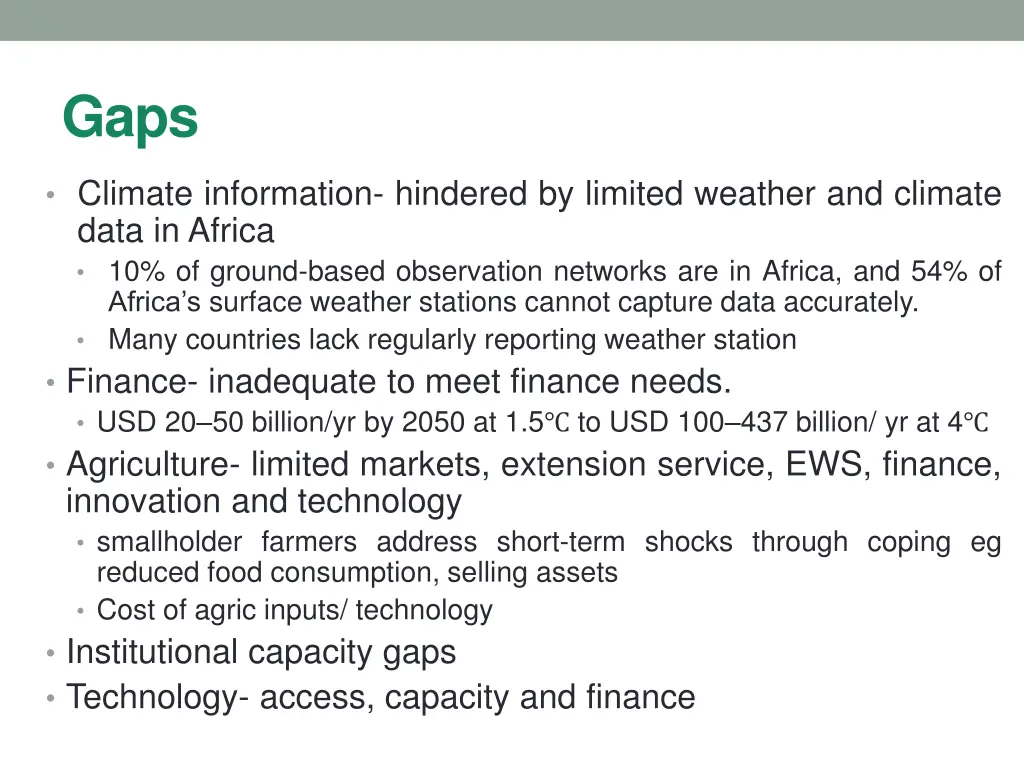 Gaps

• Climate information- hindered by limited weather and climate data in Africa
  • 10% of ground-based observation networks are in Africa, and 54% of Africa's surface weather stations cannot capture data accurately.
  • Many countries lack regularly reporting weather station
• Finance- inadequate to meet finance needs.
  • USD 20–50 billion/yr by 2050 at 1.5℃ to USD 100–437 billion/ yr at 4℃
• Agriculture- limited markets, extension service, EWS, finance, innovation and technology
  • smallholder farmers address short-term shocks through coping eg reduced food consumption, selling assets
  • Cost of agric inputs/ technology
• Institutional capacity gaps
• Technology- access, capacity and finance